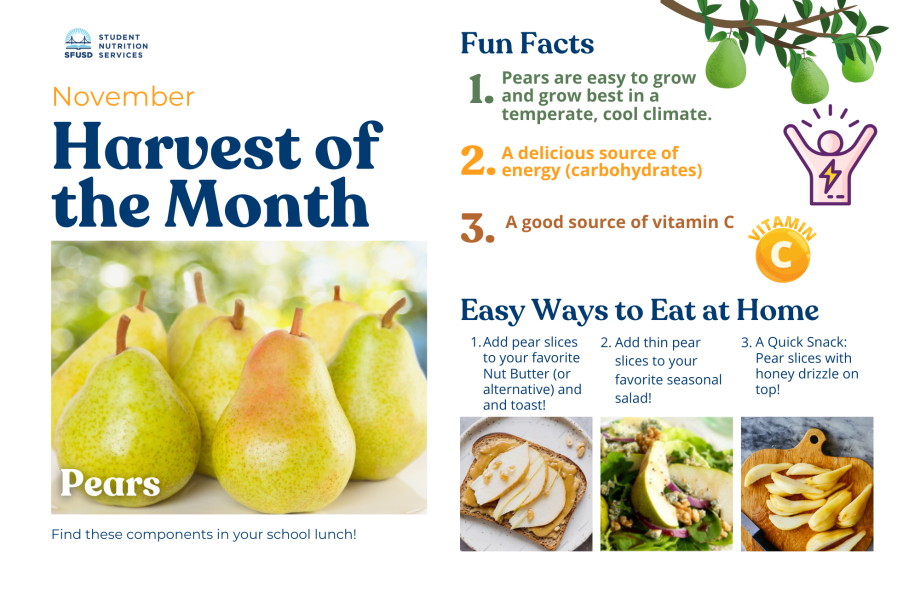 SFUSD STUDENT NUTRITION SERVICES

November

Harvest of the Month

Pears

Find these components in your school lunch!

Fun Facts

1. Pears are easy to grow and grow best in a temperate, cool climate.

2. A delicious source of energy (carbohydrates)

3. A good source of vitamin C

VITAMIN C

Easy Ways to Eat at Home

1. Add pear slices to your favorite Nut Butter (or alternative) and and toast!

2. Add thin pear slices to your favorite seasonal salad!

3. A Quick Snack: Pear slices with honey drizzle on top!